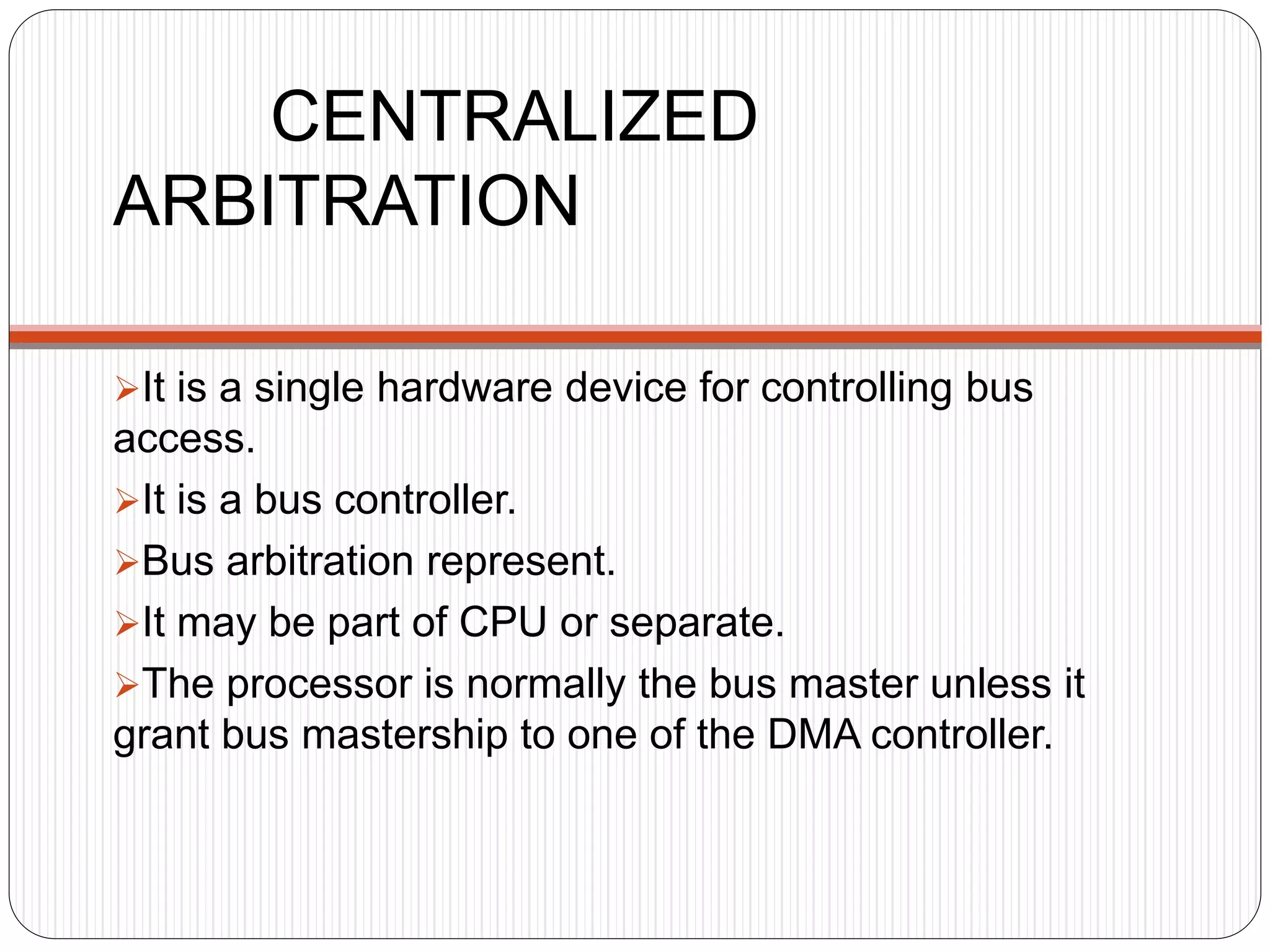 CENTRALIZED ARBITRATION

➢It is a single hardware device for controlling bus access.

➢It is a bus controller.

➢Bus arbitration represent.

➢It may be part of CPU or separate.

➢The processor is normally the bus master unless it grant bus mastership to one of the DMA controller.